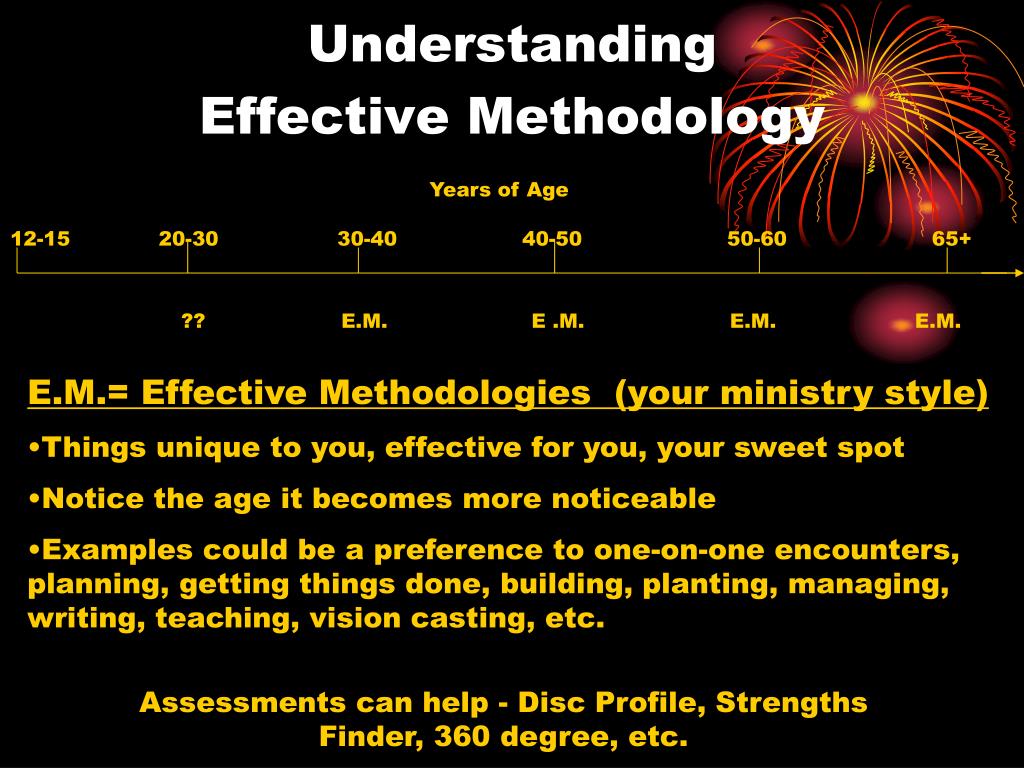 Understanding
Effective Methodology

Years of Age

12-15 20-30 30-40 40-50 50-60 65+

?? E.M. E .M. E.M. E.M.

E.M.= Effective Methodologies (your ministry style)

•Things unique to you, effective for you, your sweet spot

•Notice the age it becomes more noticeable

•Examples could be a preference to one-on-one encounters, planning, getting things done, building, planting, managing, writing, teaching, vision casting, etc.

Assessments can help - Disc Profile, Strengths Finder, 360 degree, etc.